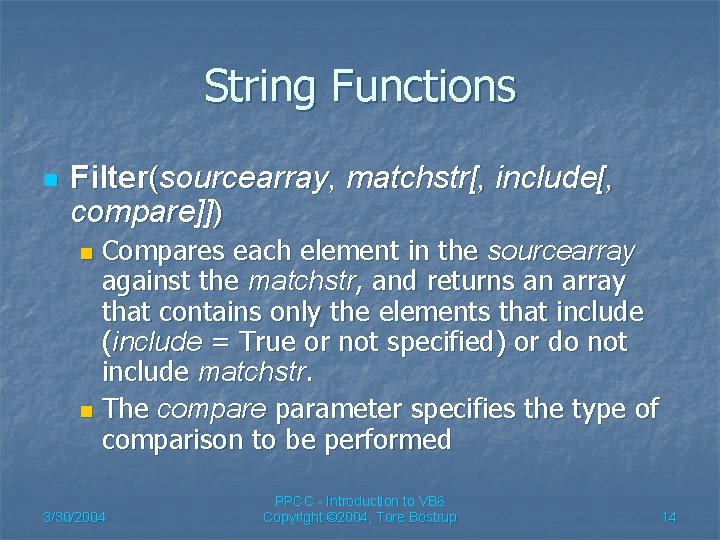 String Functions

Filter(sourcearray, matchstr[, include[, compare]])

Compares each element in the sourcearray against the matchstr, and returns an array that contains only the elements that include (include = True or not specified) or do not include matchstr.

The compare parameter specifies the type of comparison to be performed

3/30/2004

PPCC - Introduction to VB6
Copyright ©2004, Tore Bostrup

14